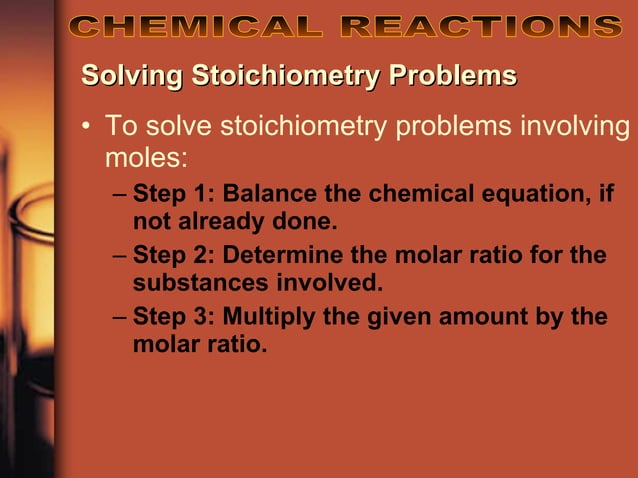 CHEMICAL REACTIONS

Solving Stoichiometry Problems

• To solve stoichiometry problems involving moles:

– Step 1: Balance the chemical equation, if not already done.

– Step 2: Determine the molar ratio for the substances involved.

– Step 3: Multiply the given amount by the molar ratio.